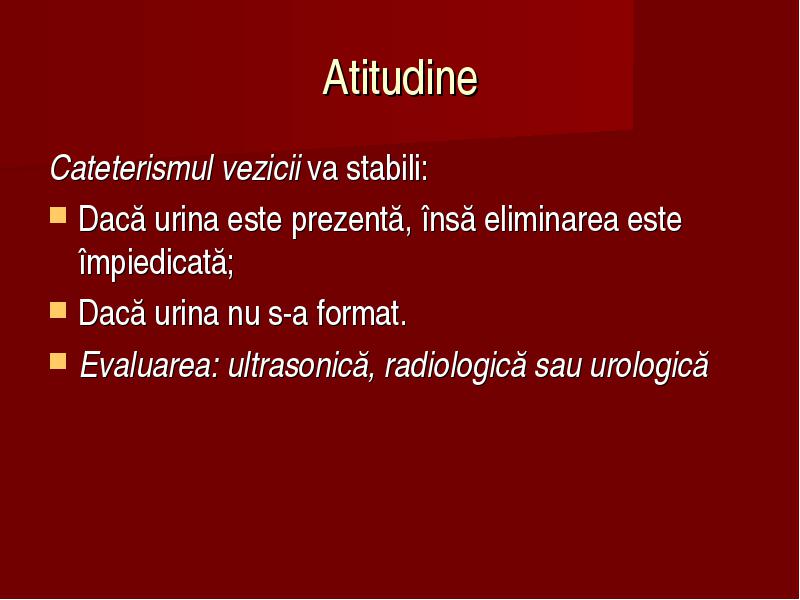 Atitudine

Cateterismul vezicii va stabili:

- Dacă urina este prezentă, însă eliminarea este împiedicată;
- Dacă urina nu s-a format.
- Evaluarea: ultrasonică, radiologică sau urologică